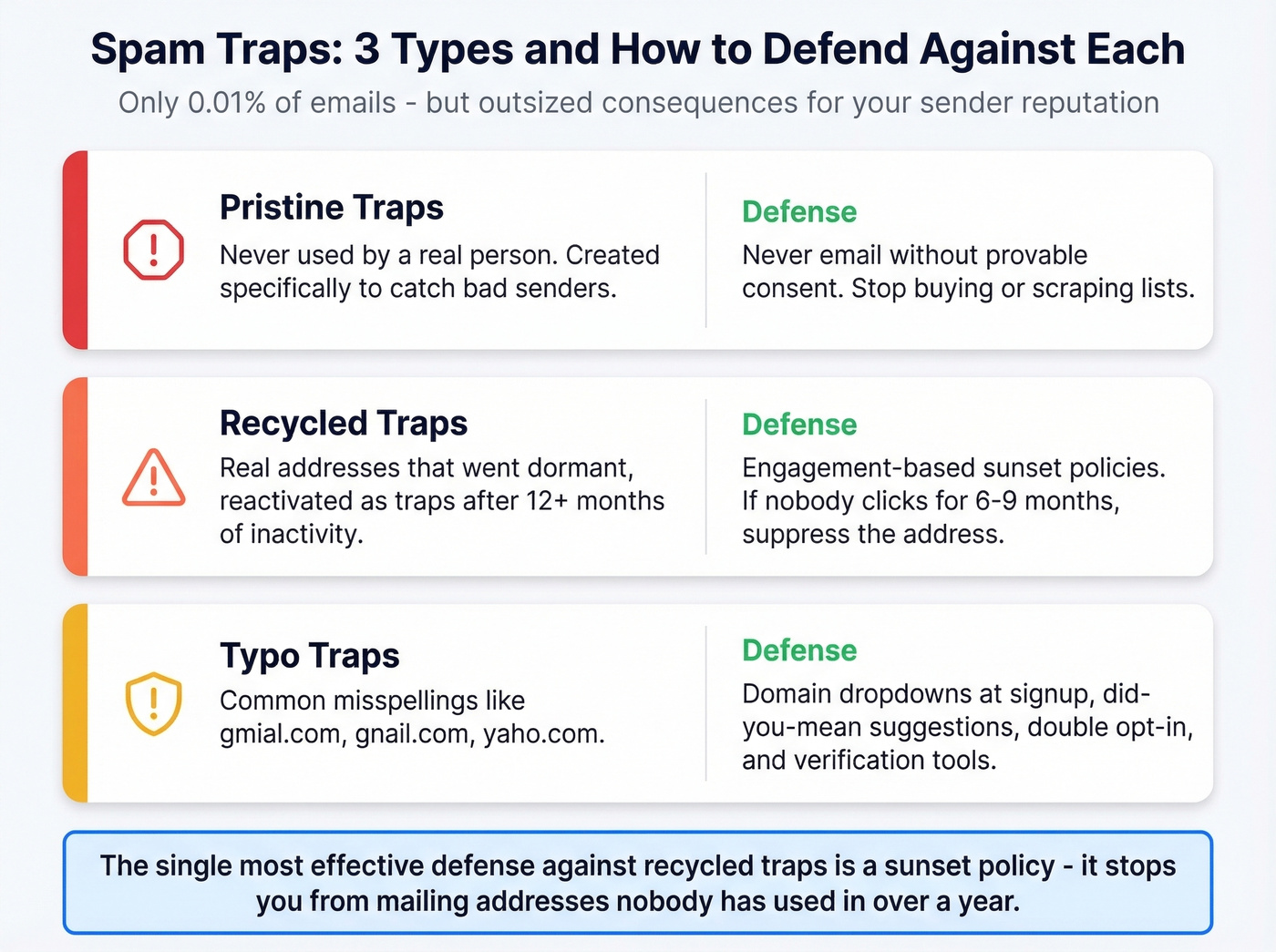 Spam Traps: 3 Types and How to Defend Against Each
Only 0.01% of emails - but outsized consequences for your sender reputation

Pristine Traps
Never used by a real person. Created specifically to catch bad senders.

Defense
Never email without provable consent. Stop buying or scraping lists.

Recycled Traps
Real addresses that went dormant, reactivated as traps after 12+ months of inactivity.

Defense
Engagement-based sunset policies. If nobody clicks for 6-9 months, suppress the address.

Typo Traps
Common misspellings like gmial.com, gnail.com, yaho.com.

Defense
Domain dropdowns at signup, did-you-mean suggestions, double opt-in, and verification tools.

The single most effective defense against recycled traps is a sunset policy - it stops you from mailing addresses nobody has used in over a year.